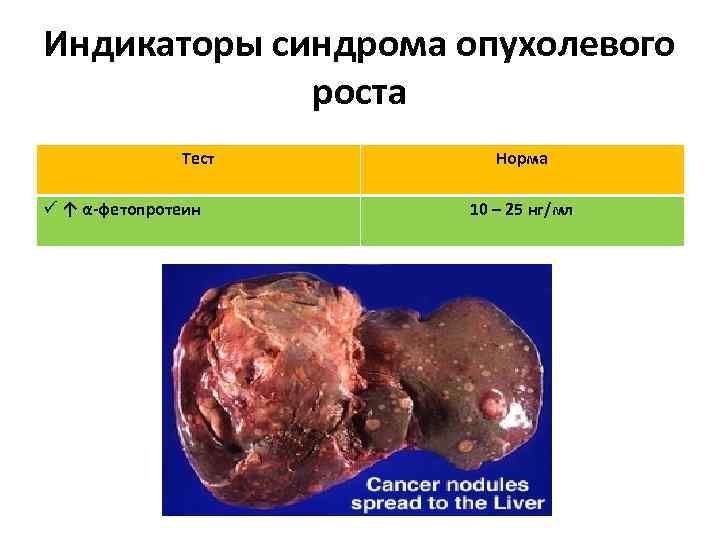 Индикаторы синдрома опухолевого роста

| Тест | Норма |
|---|---|
| ✓ ↑ α-фетопротеин | 10 – 25 нг/мл |

Cancer nodules spread to the Liver